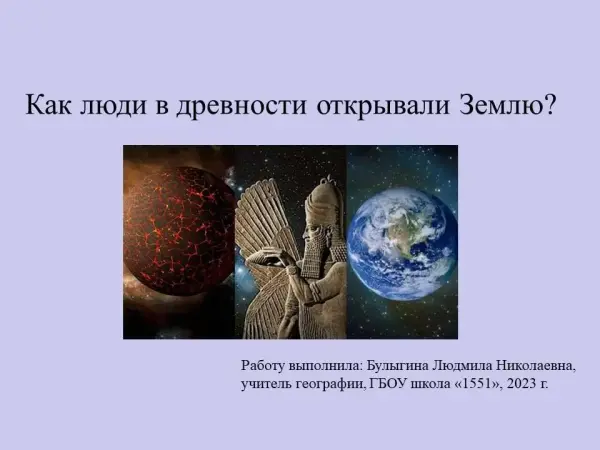 Как люди в древности открывали Землю?

Работу выполнила: Булыгина Людмила Николаевна, учитель географии, ГБОУ школа «1551», 2023 г.